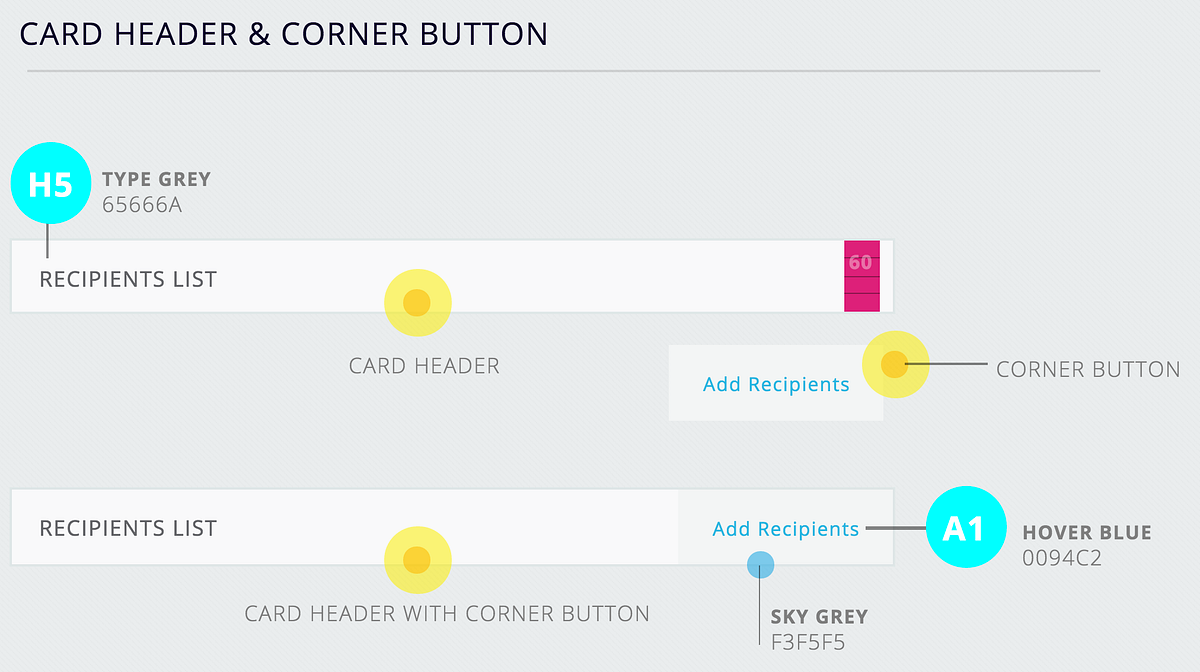 CARD HEADER & CORNER BUTTON

H5

TYPE GREY
65666A

RECIPIENTS LIST

60

CARD HEADER

Add Recipients

CORNER BUTTON

RECIPIENTS LIST

Add Recipients

A1

HOVER BLUE
0094C2

CARD HEADER WITH CORNER BUTTON

SKY GREY
F3F5F5